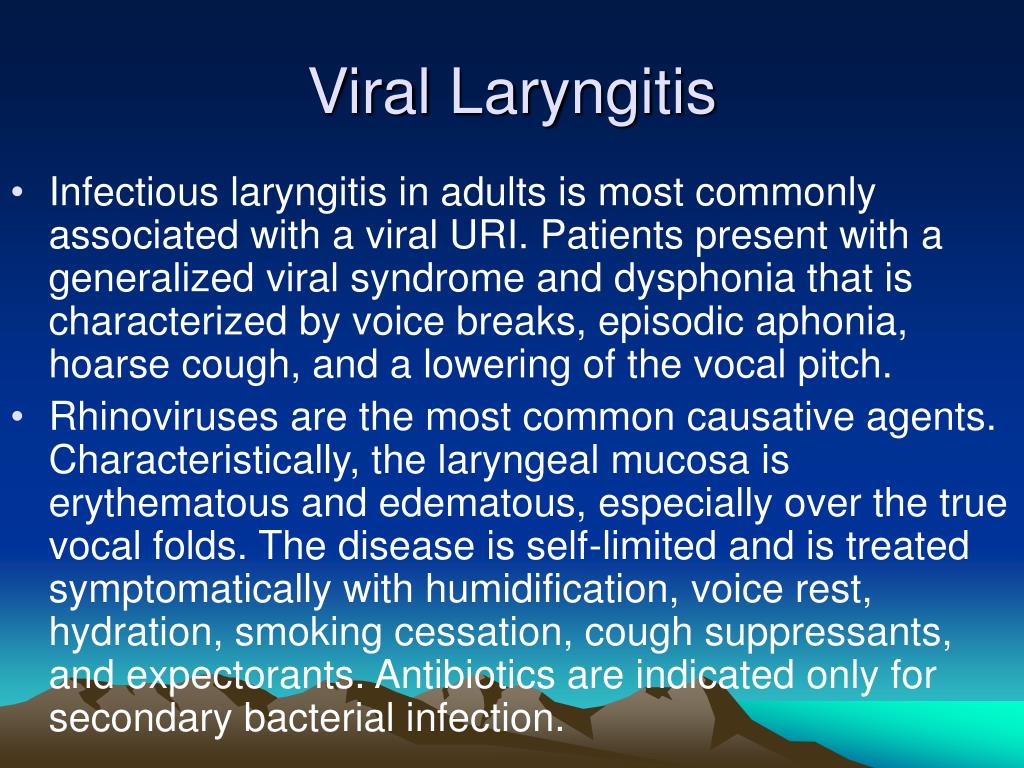 Viral Laryngitis

• Infectious laryngitis in adults is most commonly associated with a viral URI. Patients present with a generalized viral syndrome and dysphonia that is characterized by voice breaks, episodic aphonia, hoarse cough, and a lowering of the vocal pitch.

• Rhinoviruses are the most common causative agents. Characteristically, the laryngeal mucosa is erythematous and edematous, especially over the true vocal folds. The disease is self-limited and is treated symptomatically with humidification, voice rest, hydration, smoking cessation, cough suppressants, and expectorants. Antibiotics are indicated only for secondary bacterial infection.